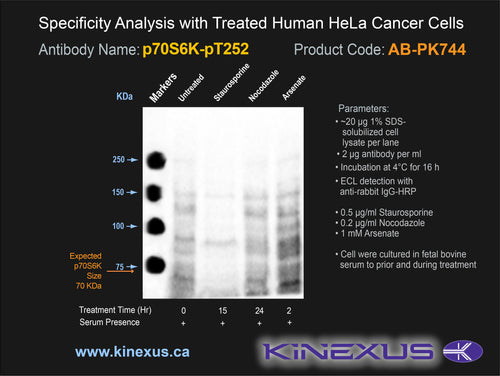 Specificity Analysis with Treated Human HeLa Cancer Cells

Antibody Name: p70S6K-pT252

Product Code: AB-PK744

KDa

Markers

Untreated

Staurosporine

Nocodazole

Arsenate

250

150

100

75

Expected p70S6K Size 70 KDa

Parameters:

• ~20 µg 1% SDS-solubilized cell lysate per lane

• 2 µg antibody per ml

• Incubation at 4°C for 16 h

• ECL detection with anti-rabbit IgG-HRP

• 0.5 µg/ml Staurosporine

• 0.2 µg/ml Nocodazole

• 1 mM Arsenate

• Cell were cultured in fetal bovine serum to prior and during treatment

| Treatment Time (Hr) | 0 | 15 | 24 | 2 |
|---|---|---|---|---|
| Serum Presence | + | + | + | + |

www.kinexus.ca

KINEXUS